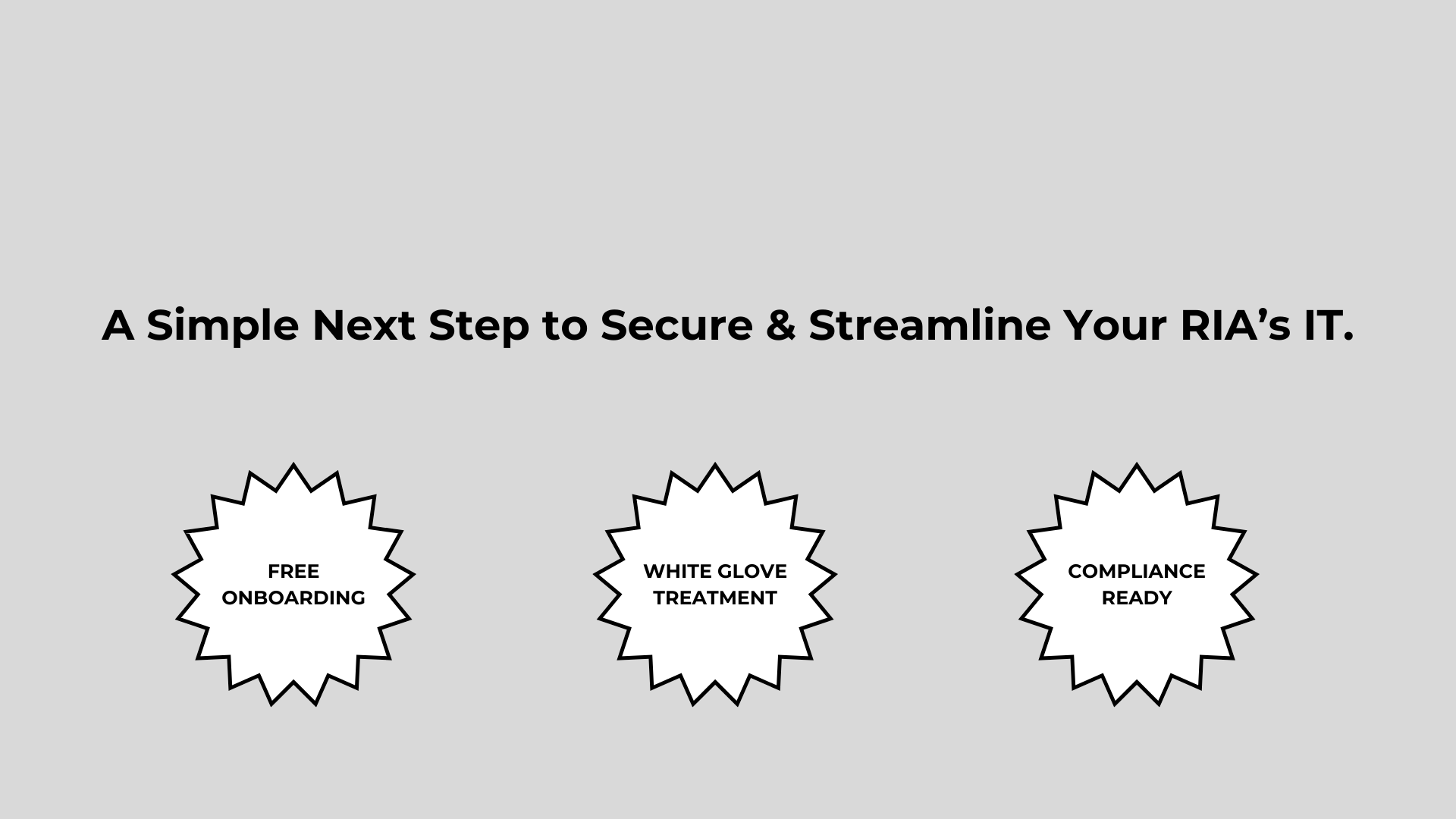 A Simple Next Step to Secure & Streamline Your RIA’s IT.

FREE ONBOARDING

WHITE GLOVE TREATMENT

COMPLIANCE READY